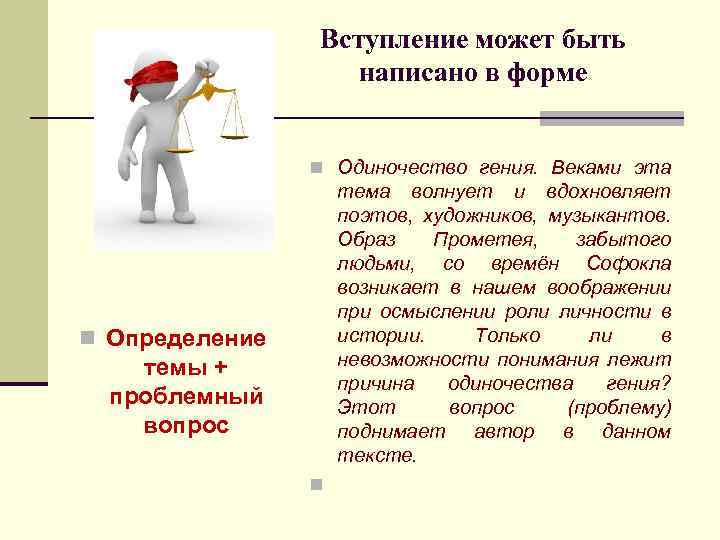 Вступление может быть написано в форме

Определение темы + проблемный вопрос

Одиночество гения. Веками эта тема волнует и вдохновляет поэтов, художников, музыкантов. Образ Прометея, забытого людьми, со времён Софокла возникает в нашем воображении при осмыслении роли личности в истории. Только ли в невозможности понимания лежит причина одиночества гения? Этот вопрос (проблему) поднимает автор в данном тексте.